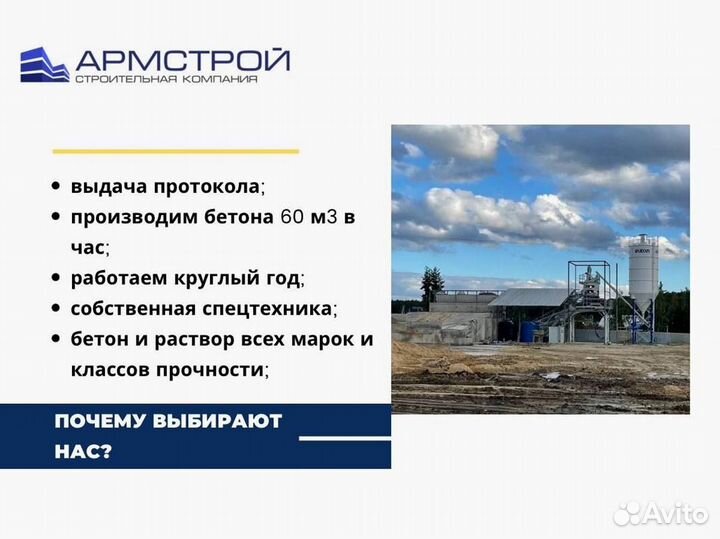 АРМСТРОЙ
СТРОИТЕЛЬНАЯ КОМПАНИЯ

• выдача протокола;
• производим бетона 60 м3 в час;
• работаем круглый год;
• собственная спецтехника;
• бетон и раствор всех марок и классов прочности;

ПОЧЕМУ ВЫБИРАЮТ НАС?

Avito